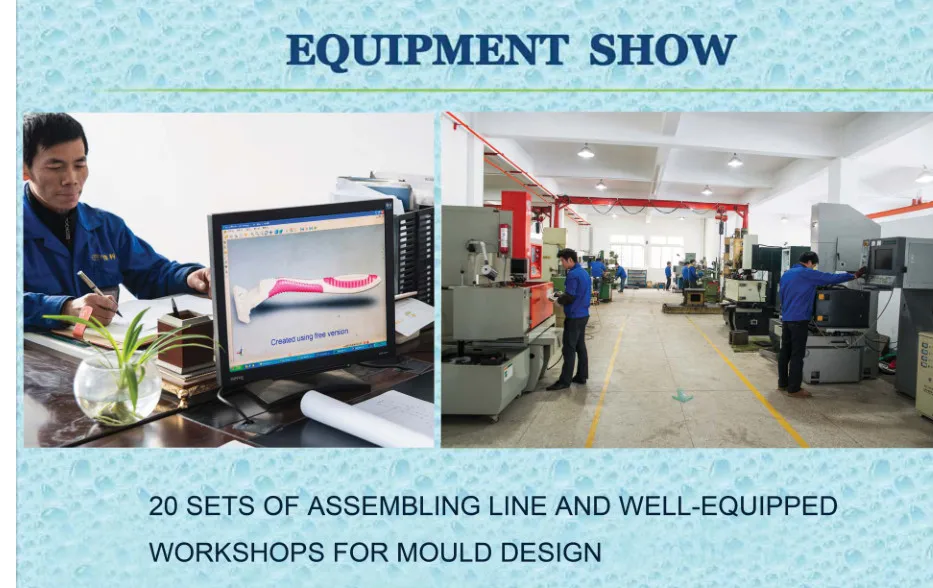 EQUIPMENT SHOW

Created using free version

20 SETS OF ASSEMBLING LINE AND WELL-EQUIPPED WORKSHOPS FOR MOULD DESIGN